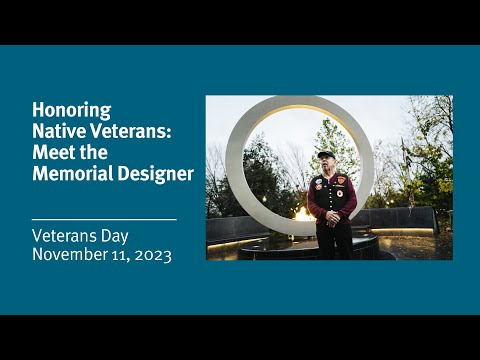 Honoring Native Veterans: Meet the Memorial Designer

Veterans Day
November 11, 2023